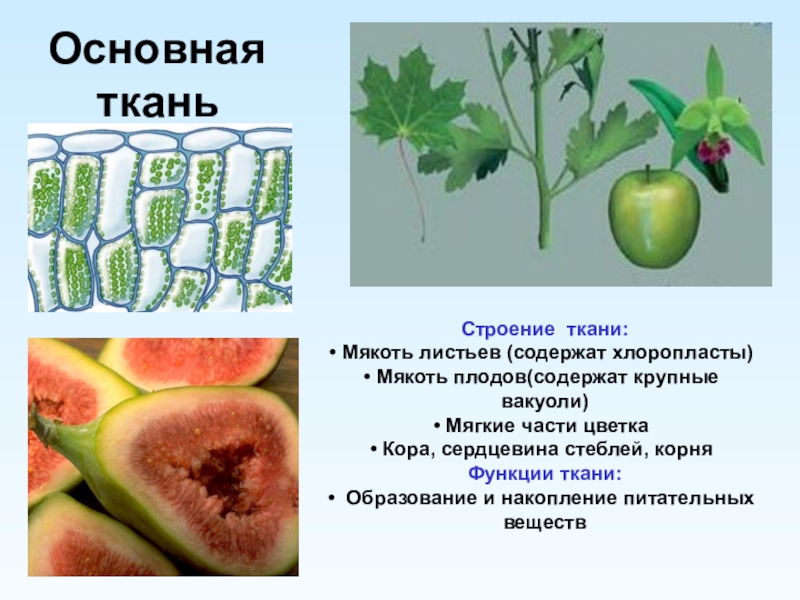 Основная ткань

Строение ткани:
• Мякоть листьев (содержат хлоропласты)
• Мякоть плодов(содержат крупные вакуоли)
• Мягкие части цветка
• Кора, сердцевина стеблей, корня
Функции ткани:
• Образование и накопление питательных веществ